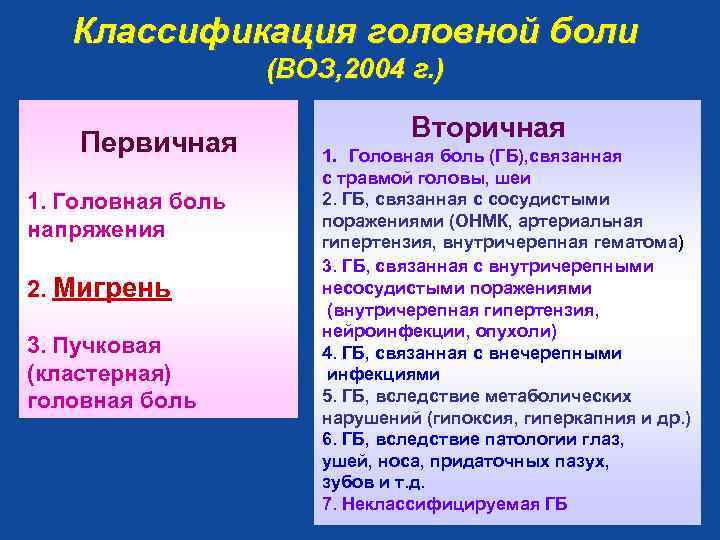 Классификация головной боли
(ВОЗ,2004 г.)

Первичная

1. Головная боль напряжения

2. Мигрень

3. Пучковая (кластерная) головная боль

Вторичная

1. Головная боль (ГБ),связанная с травмой головы, шеи
2. ГБ, связанная с сосудистыми поражениями (ОНМК, артериальная гипертензия, внутричерепная гематома)
3. ГБ, связанная с внутричерепными несосудистыми поражениями (внутричерепная гипертензия, нейроинфекции, опухоли)
4. ГБ, связанная с внечерепными инфекциями
5. ГБ, вследствие метаболических нарушений (гипоксия, гиперкапния и др.)
6. ГБ, вследствие патологии глаз, ушей, носа, придаточных пазух, зубов и т.д.
7. Неклассифицируемая ГБ